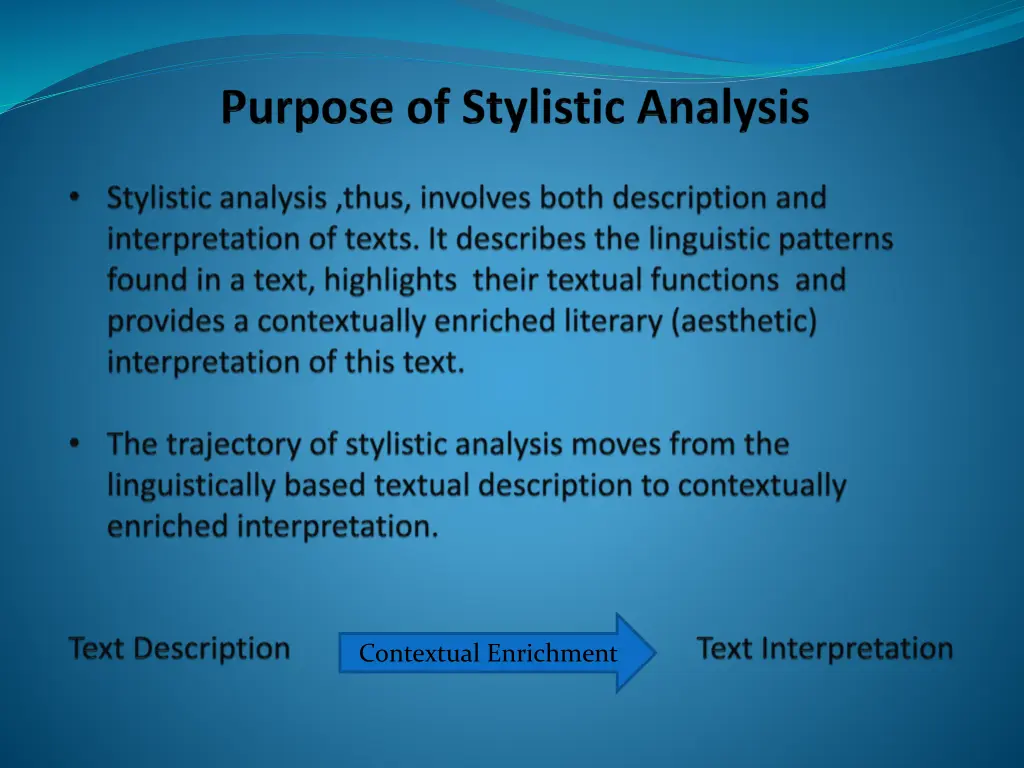 Purpose of Stylistic Analysis

• Stylistic analysis ,thus, involves both description and interpretation of texts. It describes the linguistic patterns found in a text, highlights their textual functions and provides a contextually enriched literary (aesthetic) interpretation of this text.

• The trajectory of stylistic analysis moves from the linguistically based textual description to contextually enriched interpretation.

Text Description Contextual Enrichment Text Interpretation